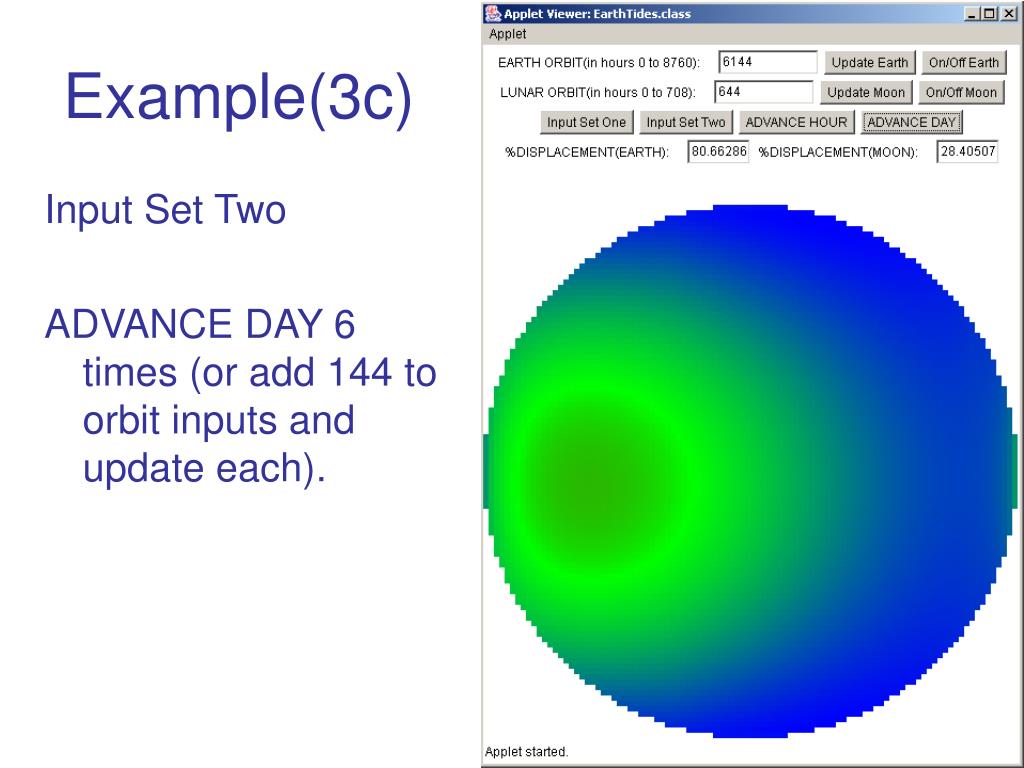 Example(3c)

Input Set Two

ADVANCE DAY 6 times (or add 144 to orbit inputs and update each).

Applet Viewer: EarthTides.class

Applet

EARTH ORBIT(in hours 0 to 8760): 6144 Update Earth On/Off Earth

LUNAR ORBIT(in hours 0 to 708): 644 Update Moon On/Off Moon

Input Set One Input Set Two ADVANCE HOUR ADVANCE DAY

%DISPLACEMENT(EARTH): 80.66286 %DISPLACEMENT(MOON): 28.40507

Applet started.